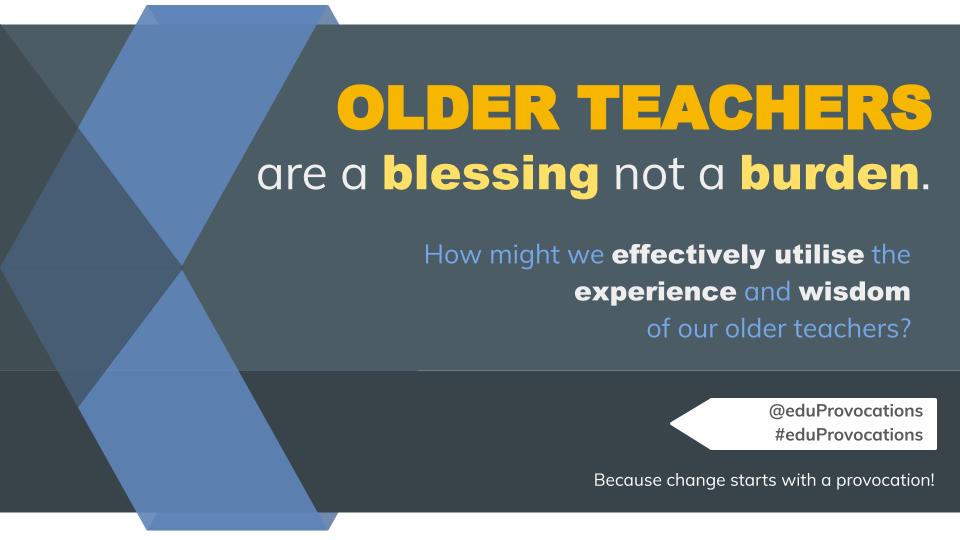 OLDER TEACHERS
are a blessing not a burden.

How might we effectively utilise the experience and wisdom of our older teachers?

@eduProvocations
#eduProvocations

Because change starts with a provocation!